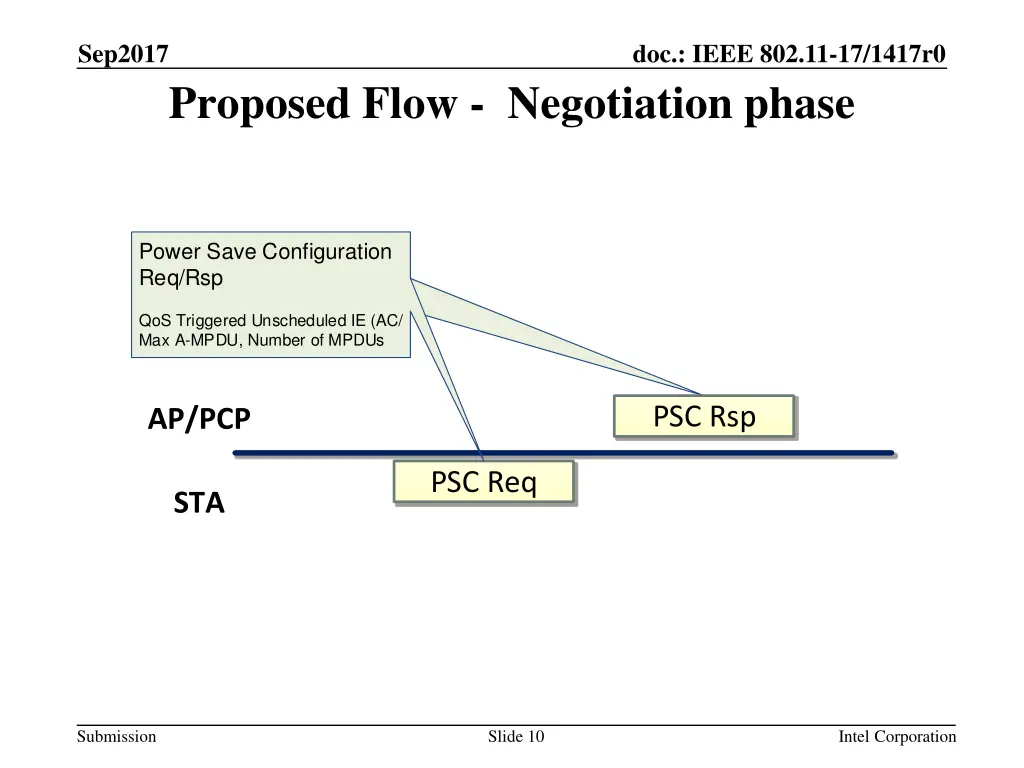 Sep2017

doc.: IEEE 802.11-17/1417r0

Proposed Flow - Negotiation phase

Power Save Configuration Req/Rsp

QoS Triggered Unscheduled IE (AC/ Max A-MPDU, Number of MPDUs

AP/PCP

PSC Rsp

PSC Req

STA

Submission

Slide 10

Intel Corporation